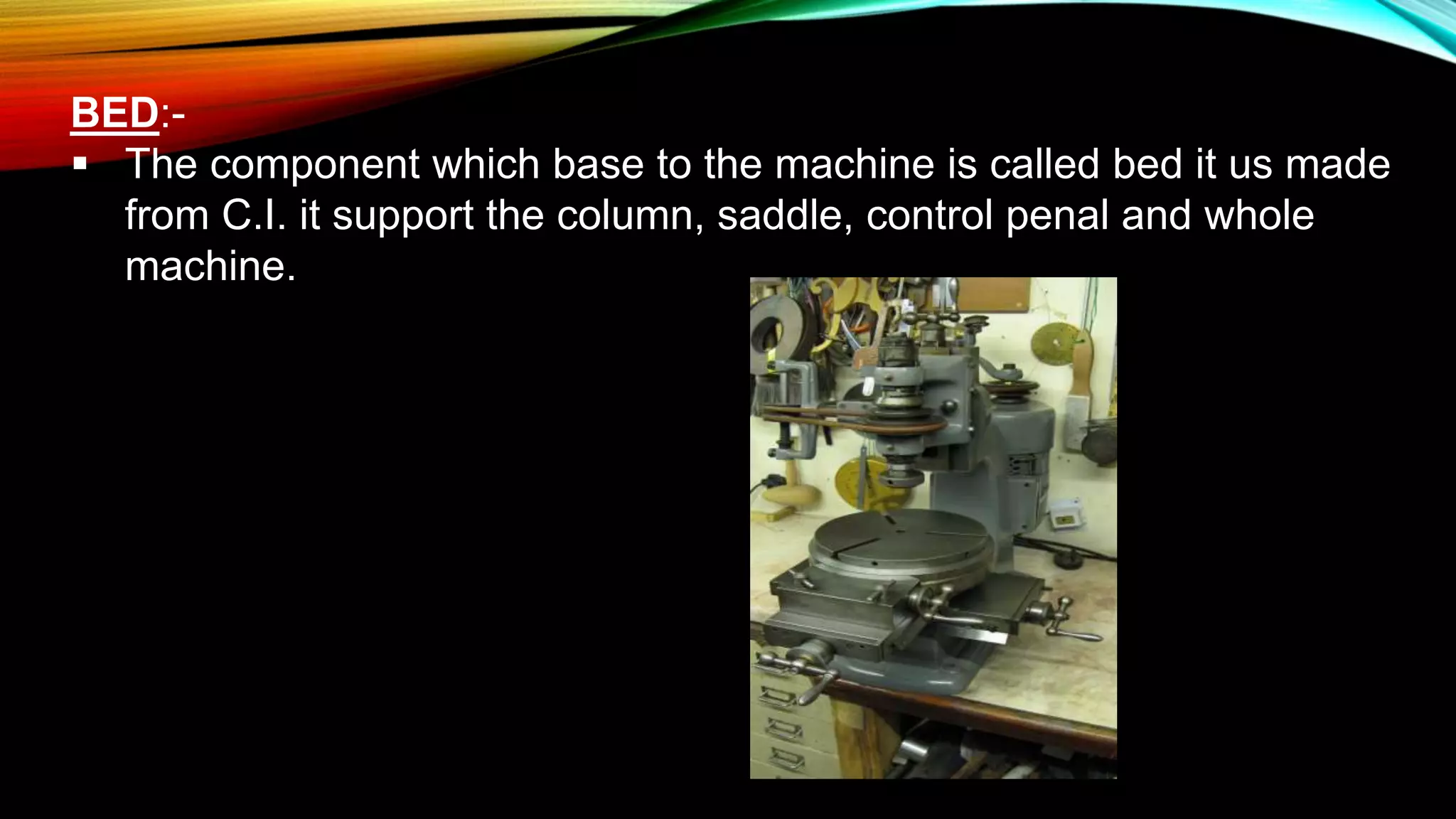 BED:-

▪ The component which base to the machine is called bed it us made from C.I. it support the column, saddle, control penal and whole machine.